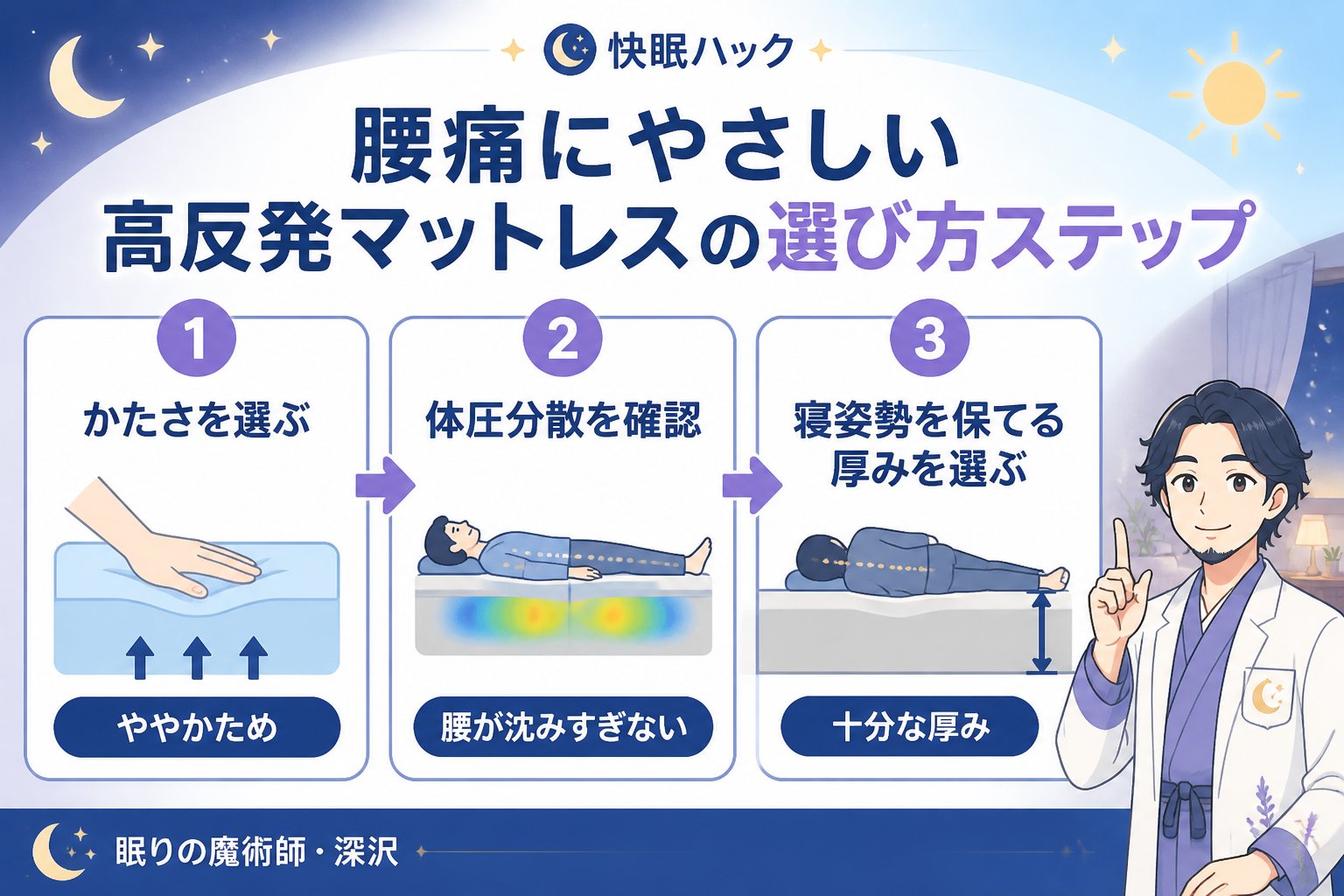 快眠ハック

腰痛にやさしい
高反発マットレスの選び方ステップ

1
かたさを選ぶ
ややかため

2
体圧分散を確認
腰が沈みすぎない

3
寝姿勢を保てる
厚みを選ぶ
十分な厚み

眠りの魔術師・深沢